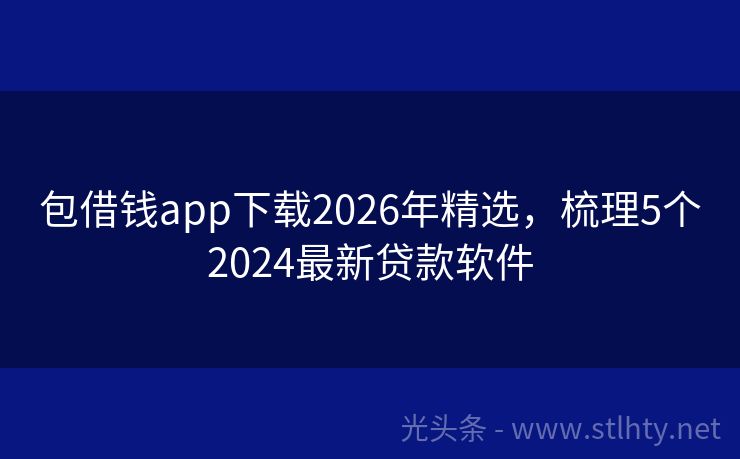 包借钱app下载2026年精选，梳理5个2024最新贷款软件

光头条 - www.stlhty.net